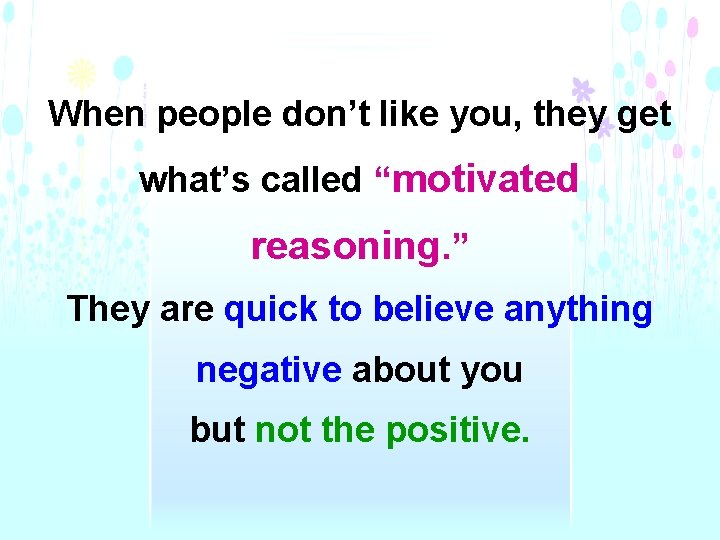 When people don't like you, they get what's called "motivated reasoning."

They are quick to believe anything negative about you but not the positive.